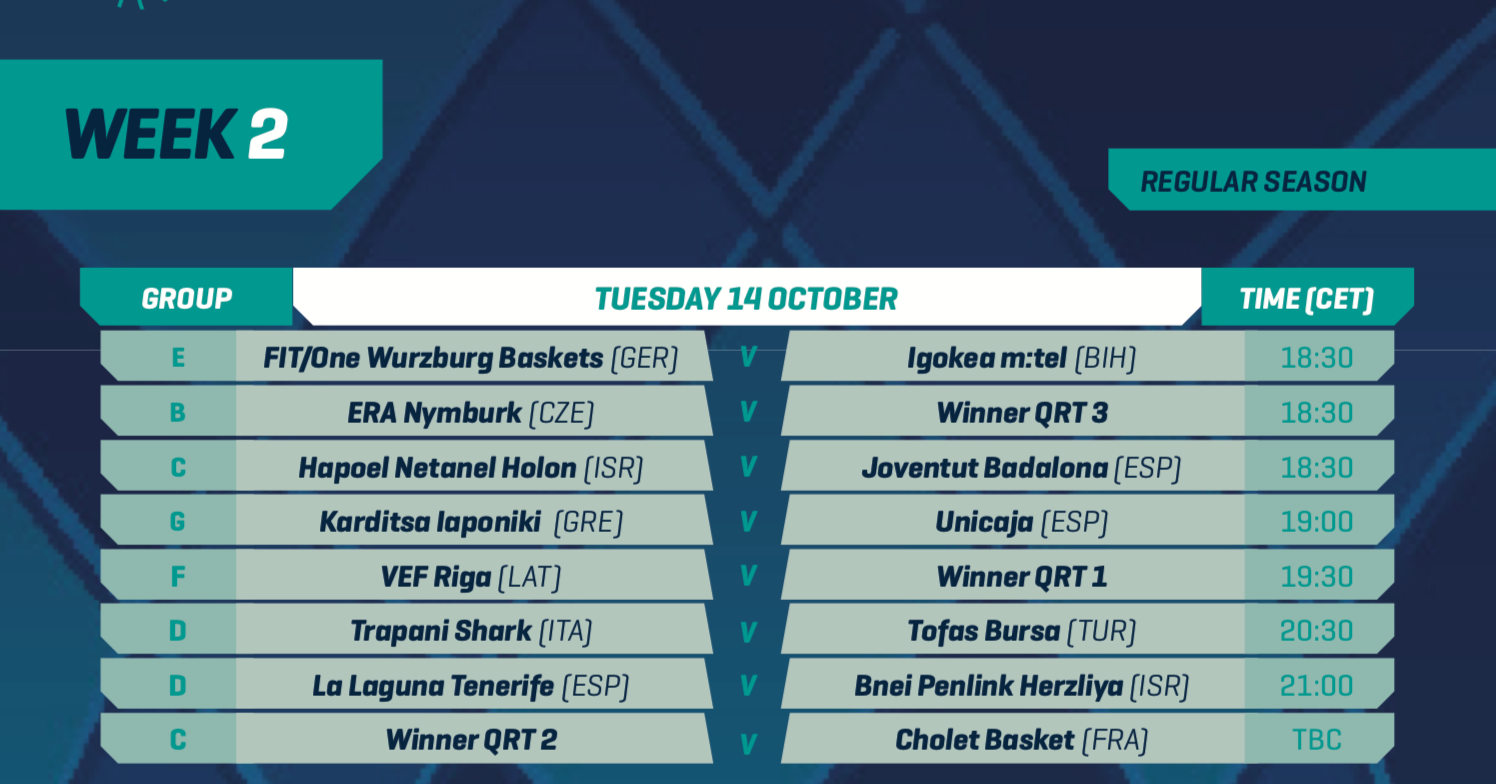 WEEK 2

REGULAR SEASON

| GROUP | TUESDAY 14 OCTOBER | | | TIME (CET) |
|---|---|---|---|---|
| E | FIT/One Wurzburg Baskets (GER) | V | Igokea m:tel (BIH) | 18:30 |
| B | ERA Nymburk (CZE) | V | Winner QRT 3 | 18:30 |
| C | Hapoel Netanel Holon (ISR) | V | Joventut Badalona (ESP) | 18:30 |
| G | Karditsa Iaponiki (GRE) | V | Unicaja (ESP) | 19:00 |
| F | VEF Riga (LAT) | V | Winner QRT 1 | 19:30 |
| D | Trapani Shark (ITA) | V | Tofas Bursa (TUR) | 20:30 |
| D | La Laguna Tenerife (ESP) | V | Bnei Penlink Herzliya (ISR) | 21:00 |
| C | Winner QRT 2 | V | Cholet Basket (FRA) | TBC |